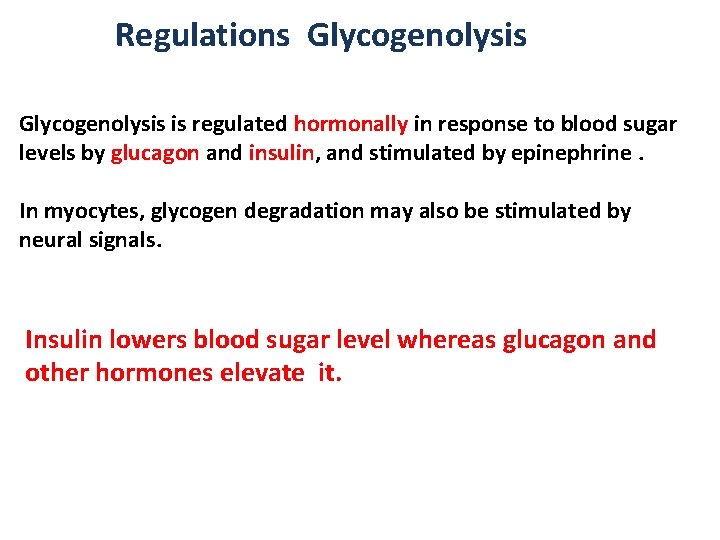 Regulations Glycogenolysis

Glycogenolysis is regulated hormonally in response to blood sugar levels by glucagon and insulin, and stimulated by epinephrine .

In myocytes, glycogen degradation may also be stimulated by neural signals.

Insulin lowers blood sugar level whereas glucagon and other hormones elevate it.